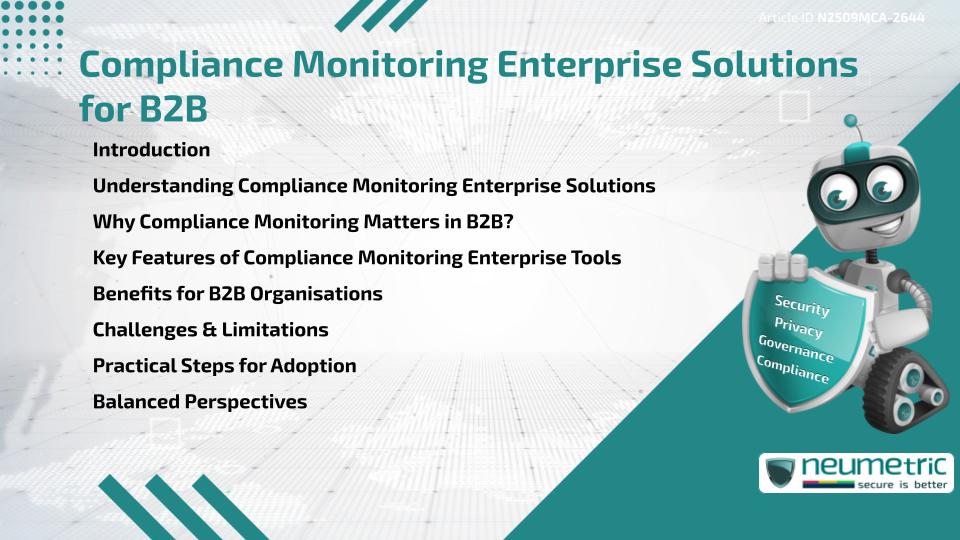 Article ID N2509MCA-2644

Compliance Monitoring Enterprise Solutions for B2B

Introduction

Understanding Compliance Monitoring Enterprise Solutions

Why Compliance Monitoring Matters in B2B?

Key Features of Compliance Monitoring Enterprise Tools

Benefits for B2B Organisations

Challenges & Limitations

Practical Steps for Adoption

Balanced Perspectives

Security
Privacy
Governance
Compliance

neumetric
secure is better